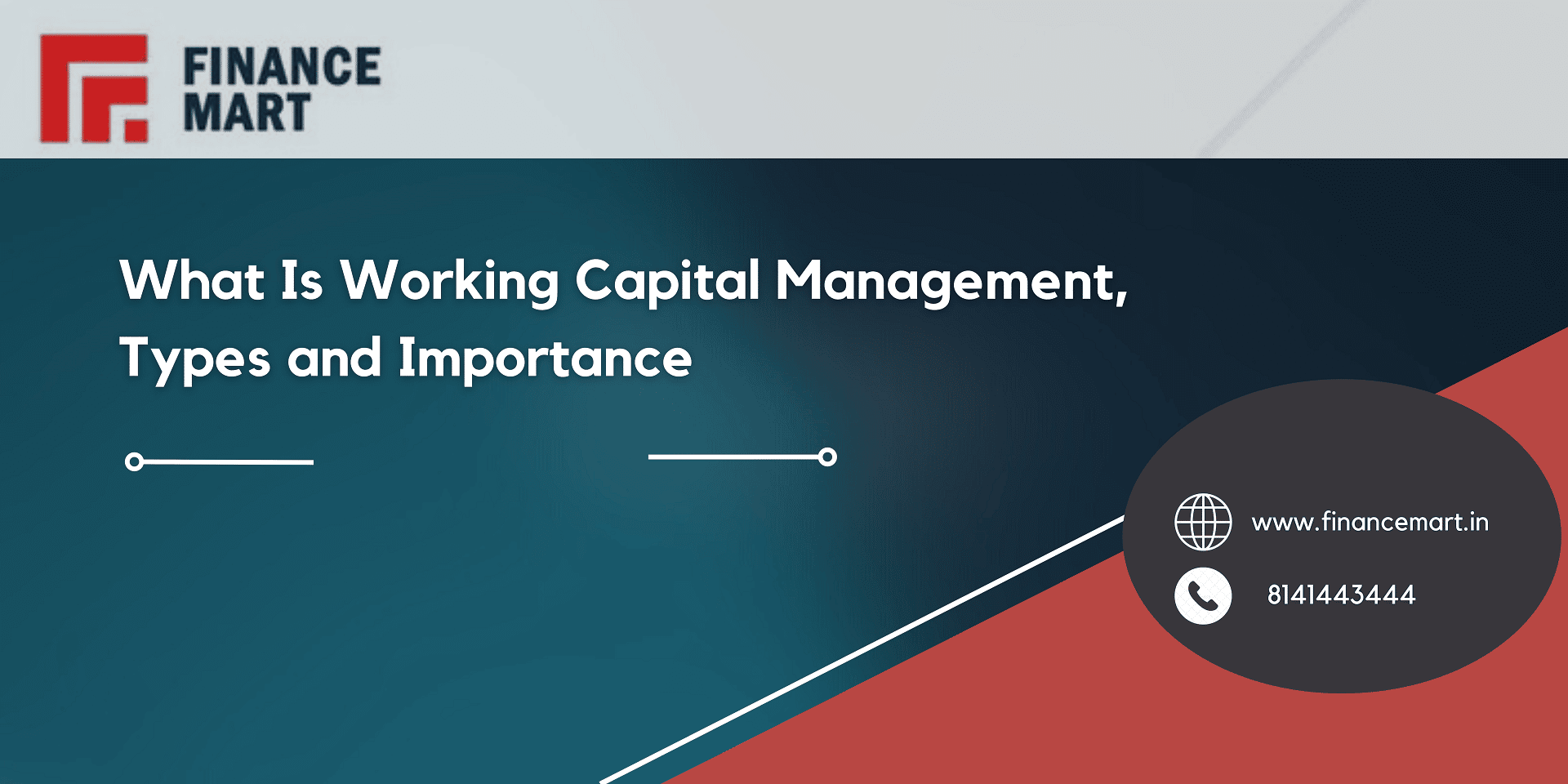 FINANCE MART

What Is Working Capital Management, Types and Importance

www.financemart.in

8141443444